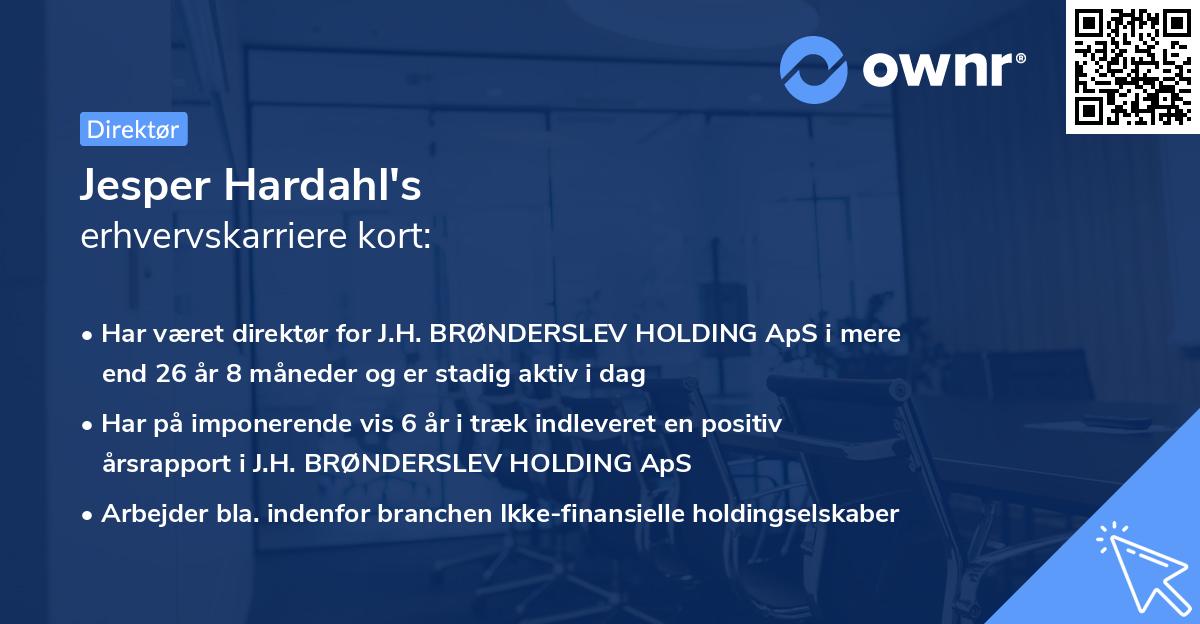 ownr®

Direktør

Jesper Hardahl's
erhvervskarriere kort:

• Har været direktør for J.H. BRØNDERSLEV HOLDING ApS i mere end 26 år 8 måneder og er stadig aktiv i dag

• Har på imponerende vis 6 år i træk indleveret en positiv årsrapport i J.H. BRØNDERSLEV HOLDING ApS

• Arbejder bla. indenfor branchen Ikke-finansielle holdingselskaber